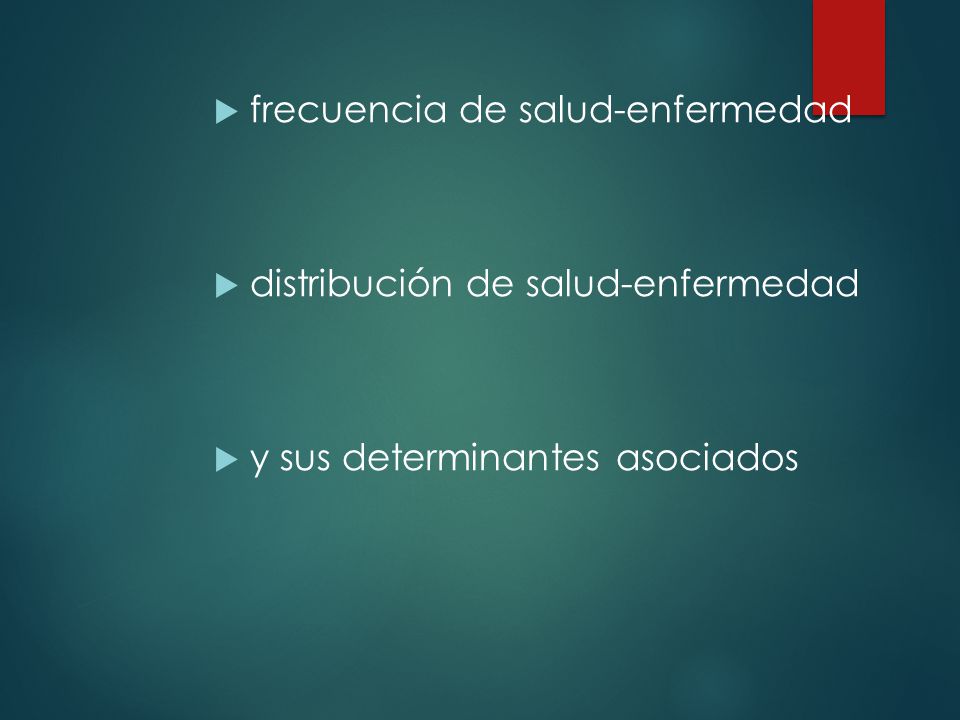 frecuencia de salud-enfermedad

distribución de salud-enfermedad

y sus determinantes asociados